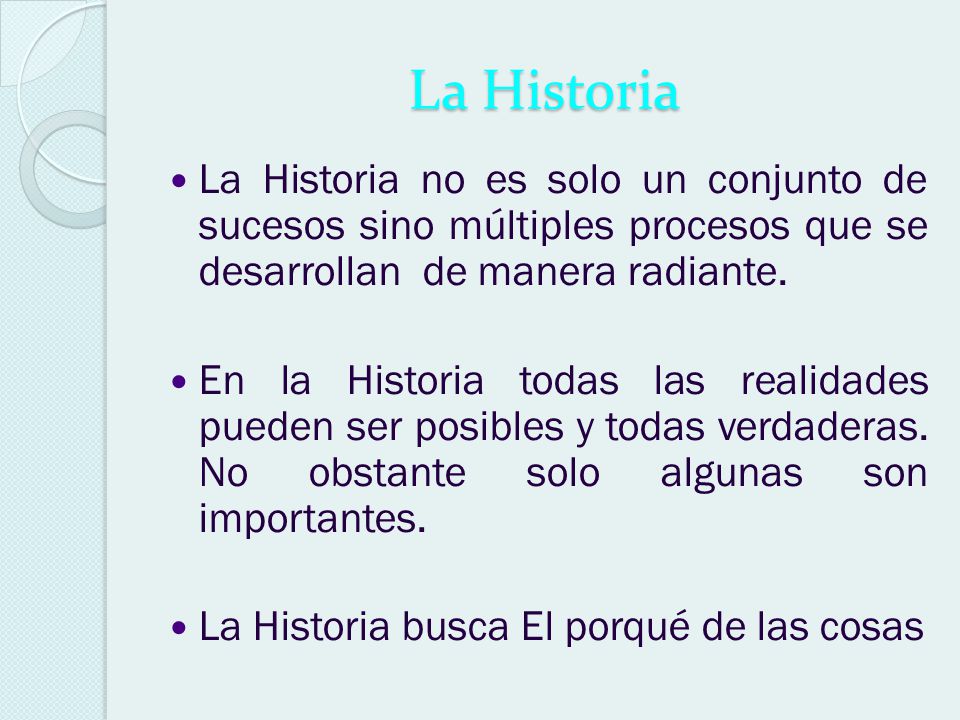 La Historia

• La Historia no es solo un conjunto de sucesos sino múltiples procesos que se desarrollan de manera radiante.

• En la Historia todas las realidades pueden ser posibles y todas verdaderas. No obstante solo algunas son importantes.

• La Historia busca El porqué de las cosas